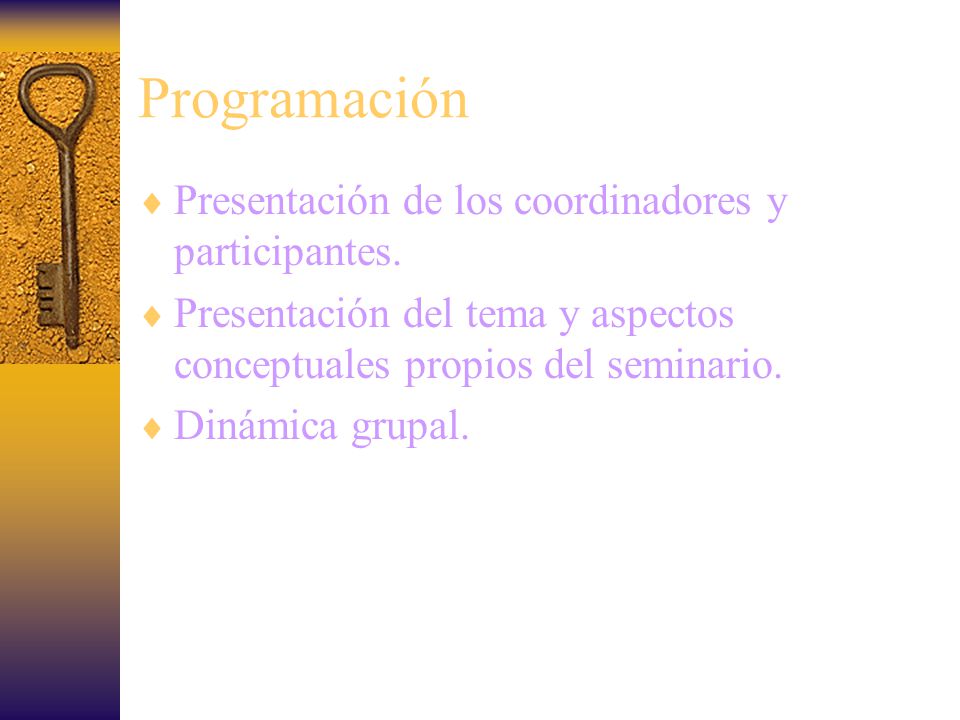 Programación

♦ Presentación de los coordinadores y participantes.

♦ Presentación del tema y aspectos conceptuales propios del seminario.

♦ Dinámica grupal.